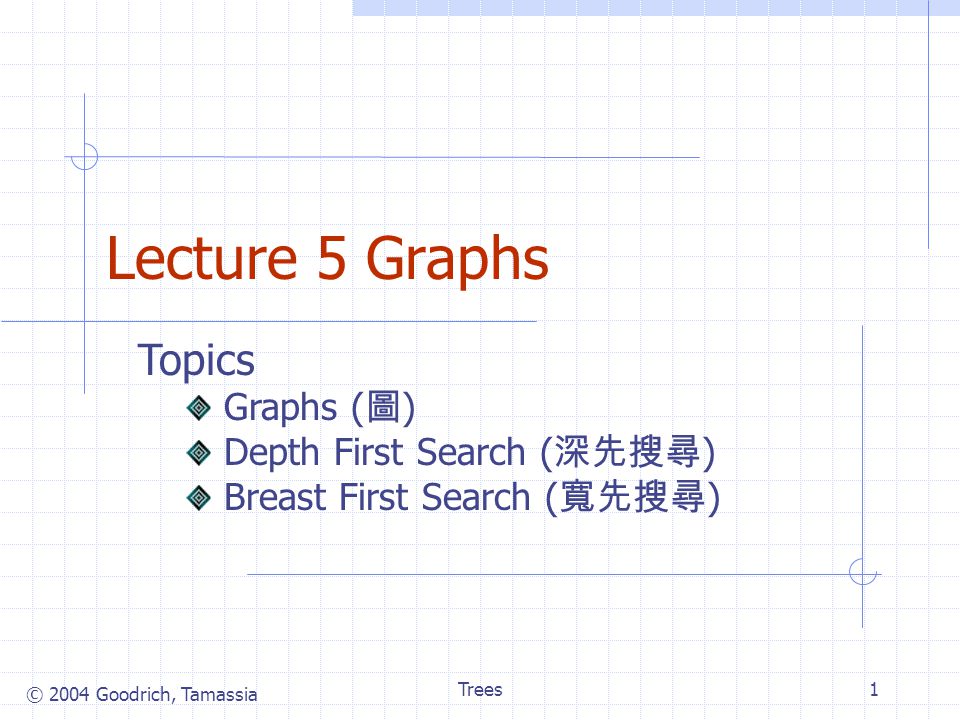 Lecture 5 Graphs

Topics

Graphs (圖)
Depth First Search (深先搜尋)
Breast First Search (寬先搜尋)

© 2004 Goodrich, Tamassia

Trees

1